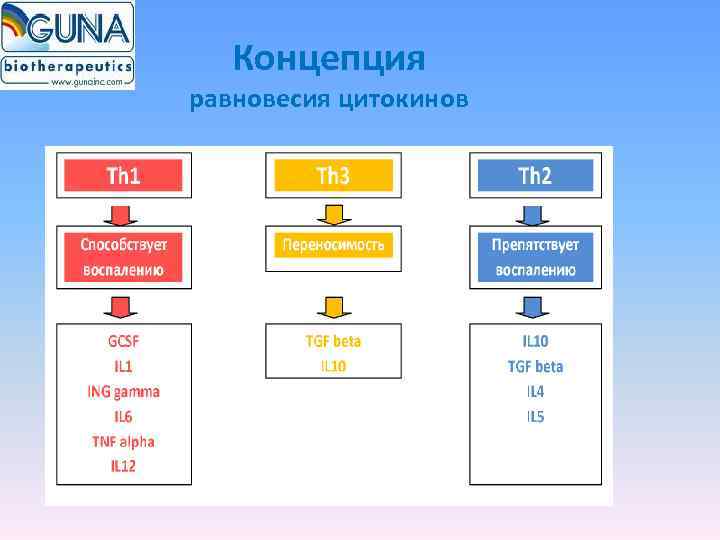 GUNA
biotherapeutics
www.gunainc.com

Концепция
равновесия цитокинов

Th1

Способствует воспалению

GCSF
IL1
ING gamma
IL6
TNF alpha
IL12

Th3

Переносимость

TGF beta
IL10

Th2

Препятствует воспалению

IL10
TGF beta
IL4
IL5